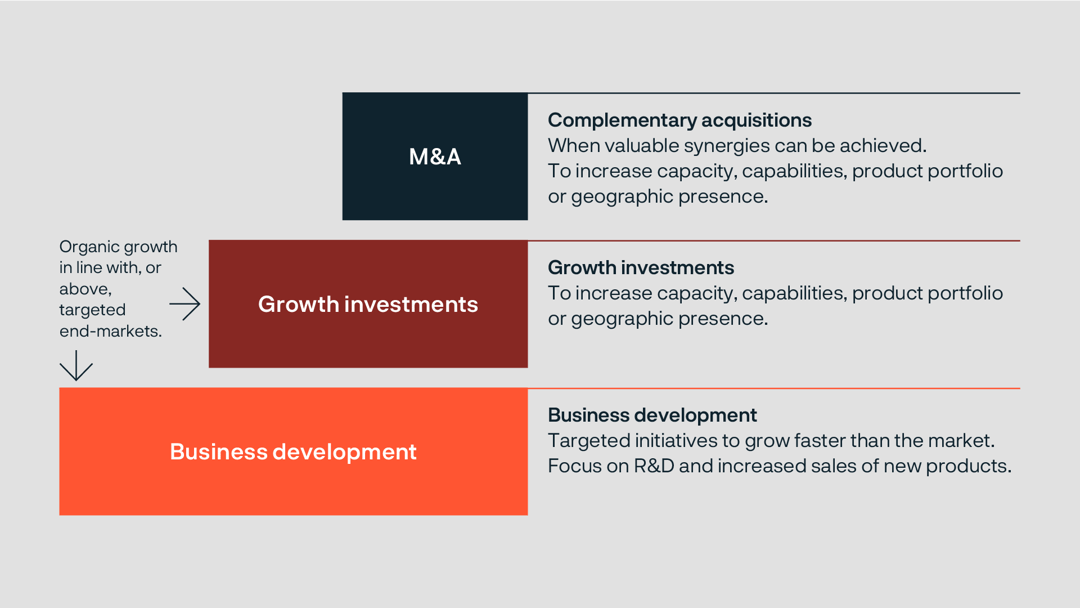 M&A

Complementary acquisitions
When valuable synergies can be achieved. To increase capacity, capabilities, product portfolio or geographic presence.

Organic growth in line with, or above, targeted end-markets.

Growth investments

Growth investments
To increase capacity, capabilities, product portfolio or geographic presence.

Business development

Business development
Targeted initiatives to grow faster than the market. Focus on R&D and increased sales of new products.